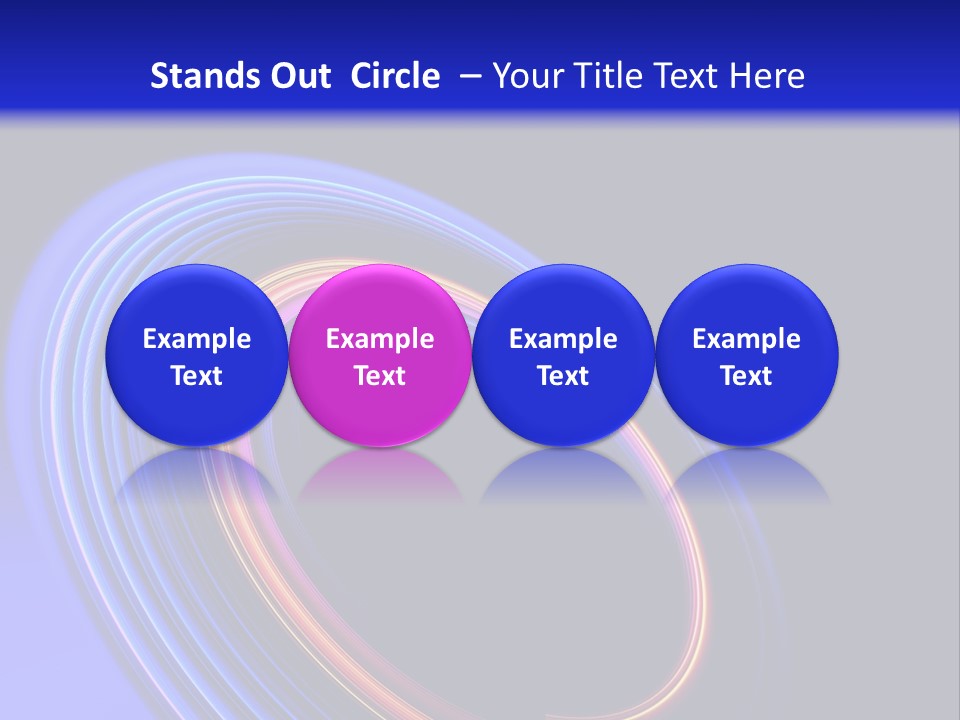 Stands Out Circle – Your Title Text Here

Example Text

Example Text

Example Text

Example Text